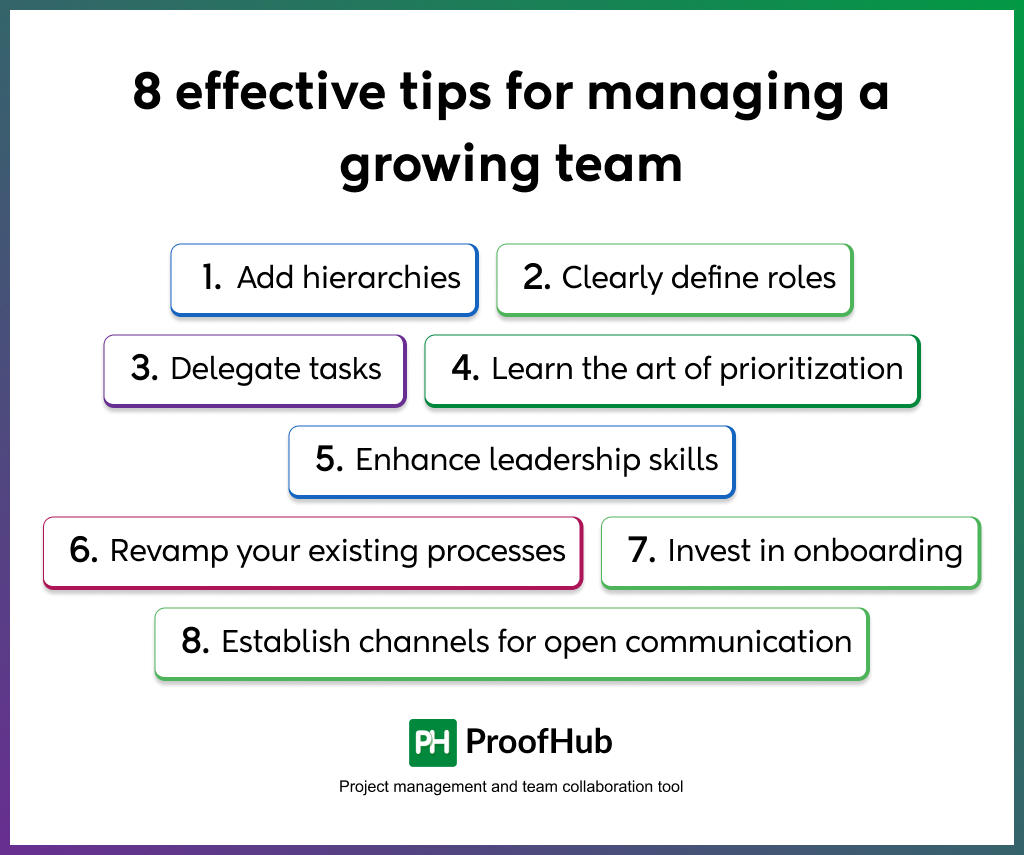 8 effective tips for managing a growing team

1. Add hierarchies

2. Clearly define roles

3. Delegate tasks

4. Learn the art of prioritization

5. Enhance leadership skills

6. Revamp your existing processes

7. Invest in onboarding

8. Establish channels for open communication

PH ProofHub

Project management and team collaboration tool